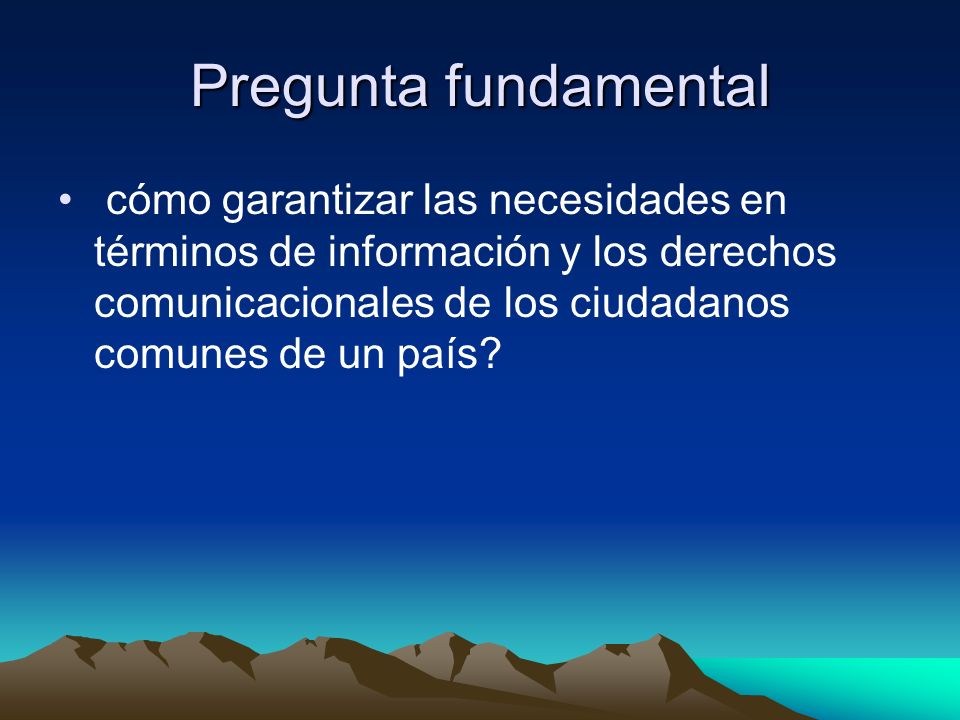 Pregunta fundamental

• cómo garantizar las necesidades en términos de información y los derechos comunicacionales de los ciudadanos comunes de un país?